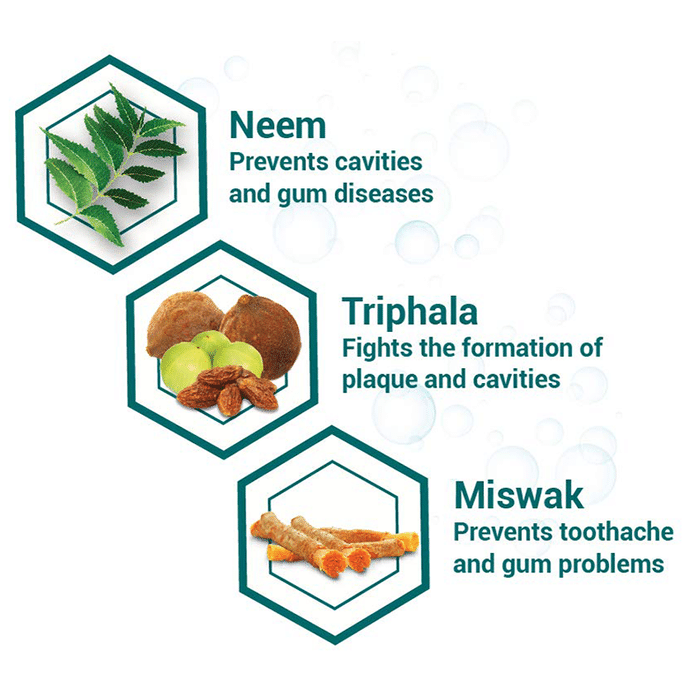 Neem
Prevents cavities and gum diseases

Triphala
Fights the formation of plaque and cavities

Miswak
Prevents toothache and gum problems